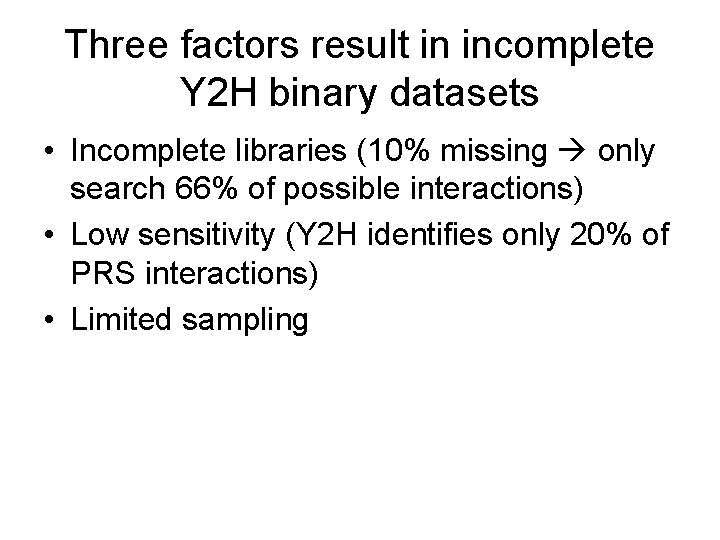 Three factors result in incomplete Y2H binary datasets

• Incomplete libraries (10% missing → only search 66% of possible interactions)
• Low sensitivity (Y2H identifies only 20% of PRS interactions)
• Limited sampling